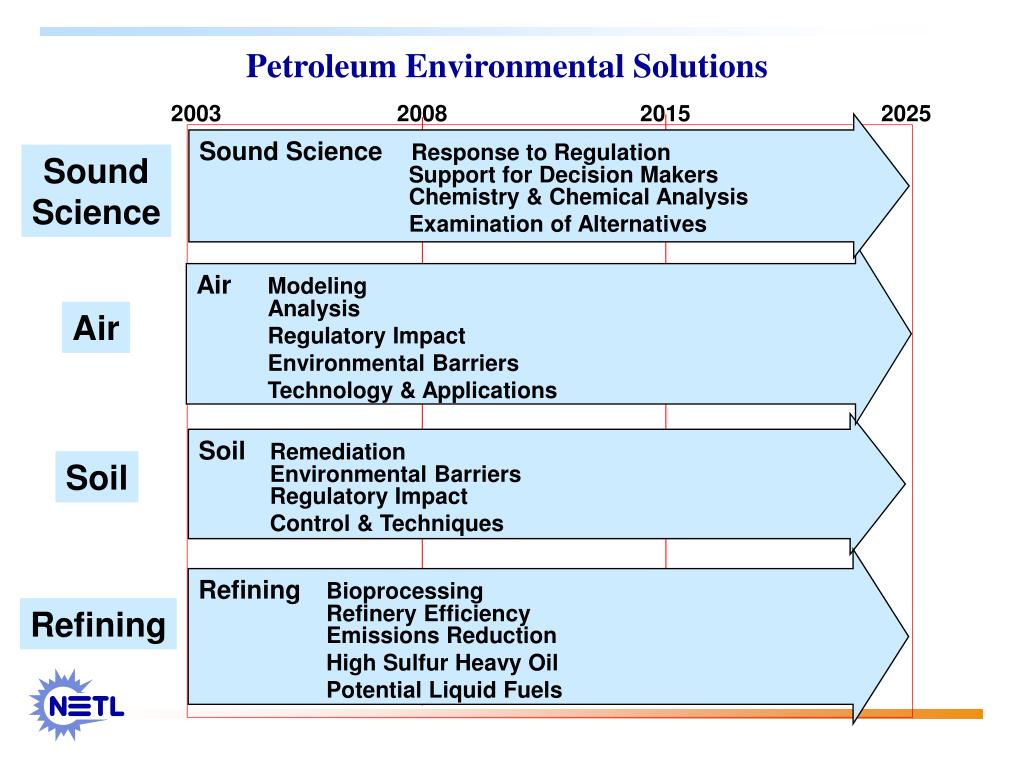 Petroleum Environmental Solutions

2003 2008 2015 2025

Sound Science

Sound Science Response to Regulation
Support for Decision Makers
Chemistry & Chemical Analysis
Examination of Alternatives

Air

Air Modeling
Analysis
Regulatory Impact
Environmental Barriers
Technology & Applications

Soil

Soil Remediation
Environmental Barriers
Regulatory Impact
Control & Techniques

Refining

Refining Bioprocessing
Refinery Efficiency
Emissions Reduction
High Sulfur Heavy Oil
Potential Liquid Fuels

NETL